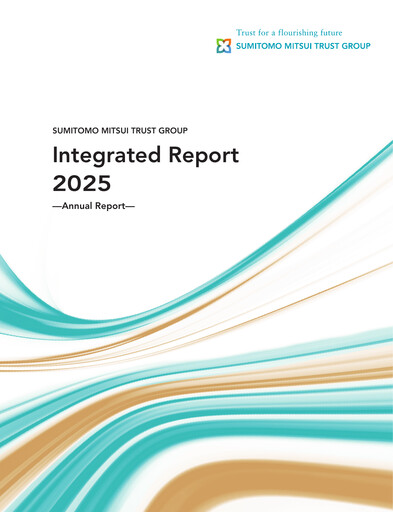 Trust for a flourishing future
SUMITOMO MITSUI TRUST GROUP

SUMITOMO MITSUI TRUST GROUP

Integrated Report 2025

—Annual Report—